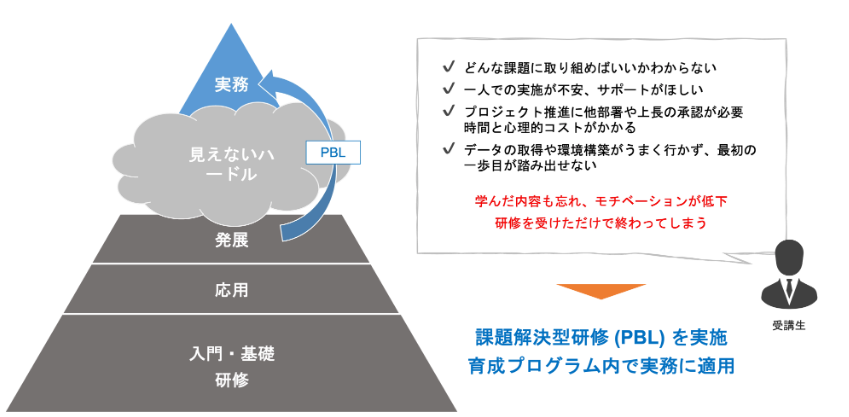 実務

見えないハードル

PBL

発展

応用

入門・基礎
研修

✓ どんな課題に取り組めばいいかわからない
✓ 一人での実施が不安、サポートがほしい
✓ プロジェクト推進に他部署や上長の承認が必要
時間と心理的コストがかかる
✓ データの取得や環境構築がうまく行かず、最初の一歩目が踏み出せない

学んだ内容も忘れ、モチベーションが低下
研修を受けただけで終わってしまう

受講生

課題解決型研修 (PBL) を実施
育成プログラム内で実務に適用